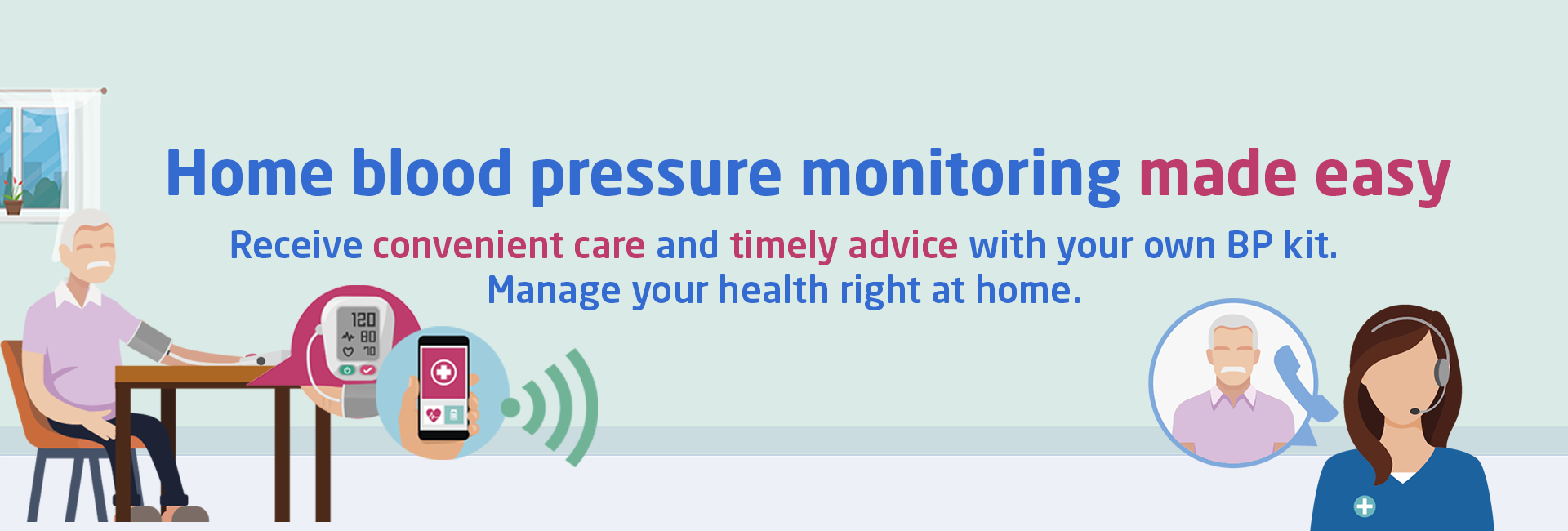 Home blood pressure monitoring made easy

Receive convenient care and timely advice with your own BP kit.
Manage your health right at home.

120
80
70